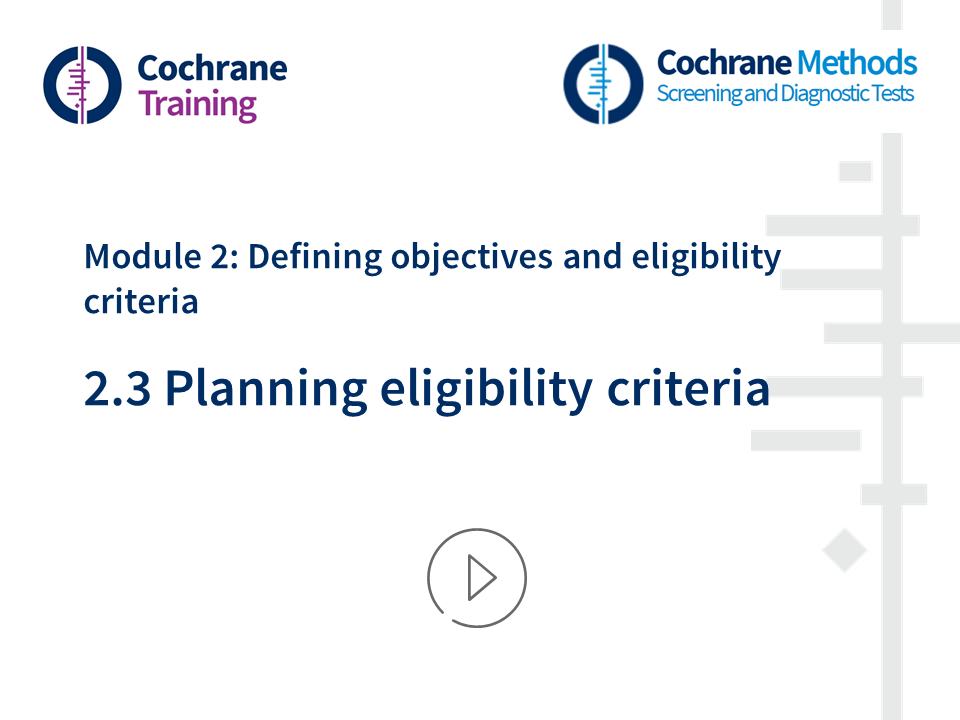 Cochrane Training

Cochrane Methods
Screening and Diagnostic Tests

Module 2: Defining objectives and eligibility criteria

2.3 Planning eligibility criteria